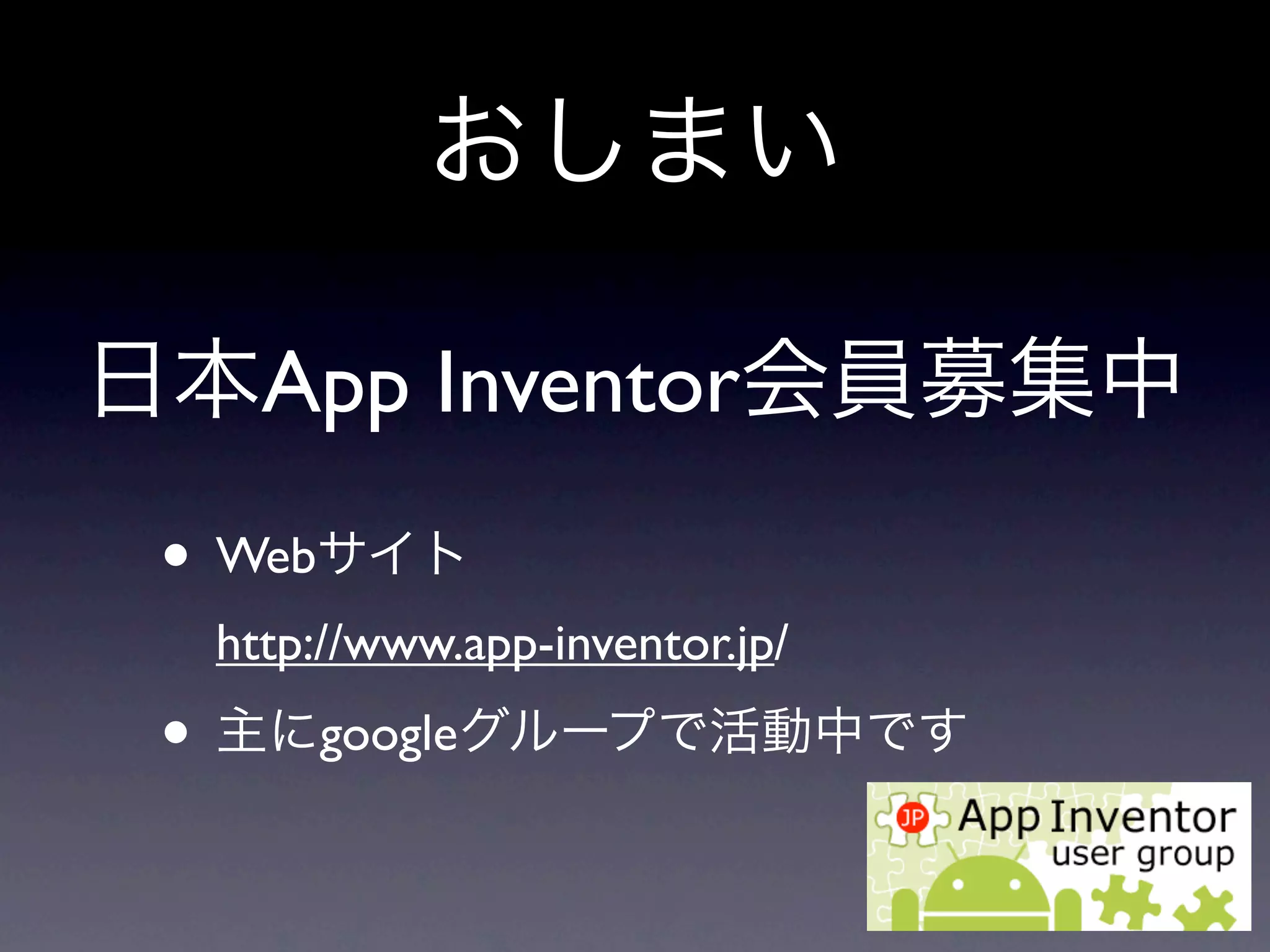 おしまい

日本App Inventor会員募集中

• Webサイト

http://www.app-inventor.jp/

• 主にgoogleグループで活動中です

JP App Inventor user group